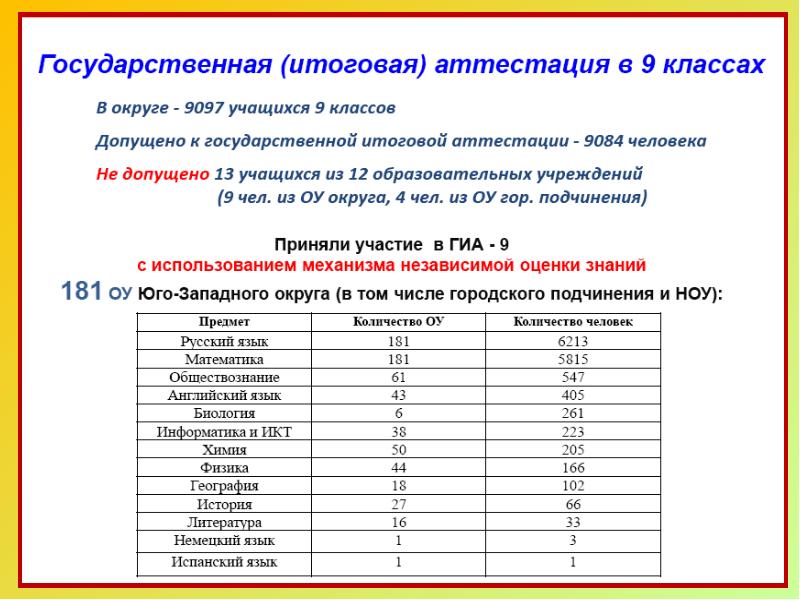 Государственная (итоговая) аттестация в 9 классах

В округе - 9097 учащихся 9 классов

Допущено к государственной итоговой аттестации - 9084 человека

Не допущено 13 учащихся из 12 образовательных учреждений (9 чел. из ОУ округа, 4 чел. из ОУ гор. подчинения)

Приняли участие в ГИА - 9
с использованием механизма независимой оценки знаний

181 ОУ Юго-Западного округа (в том числе городского подчинения и НОУ):

| Предмет | Количество ОУ | Количество человек |
|---|---|---|
| Русский язык | 181 | 6213 |
| Математика | 181 | 5815 |
| Обществознание | 61 | 547 |
| Английский язык | 43 | 405 |
| Биология | 6 | 261 |
| Информатика и ИКТ | 38 | 223 |
| Химия | 50 | 205 |
| Физика | 44 | 166 |
| География | 18 | 102 |
| История | 27 | 66 |
| Литература | 16 | 33 |
| Немецкий язык | 1 | 3 |
| Испанский язык | 1 | 1 |